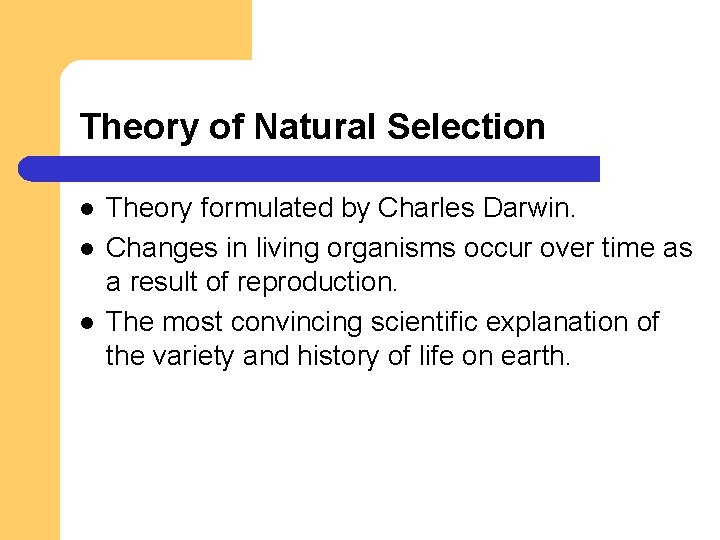 Theory of Natural Selection

- Theory formulated by Charles Darwin.
- Changes in living organisms occur over time as a result of reproduction.
- The most convincing scientific explanation of the variety and history of life on earth.